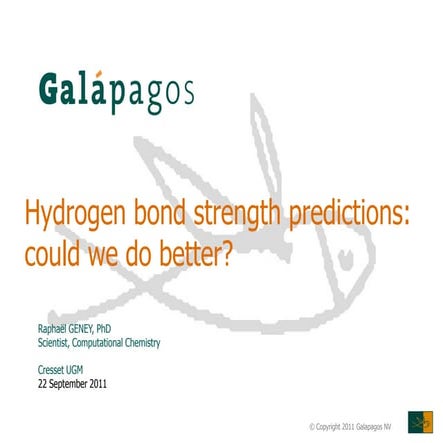 Galápagos

Hydrogen bond strength predictions: could we do better?

Raphaël GENEY, PhD
Scientist, Computational Chemistry

Cresset UGM
22 September 2011

© Copyright 2011 Galapagos NV